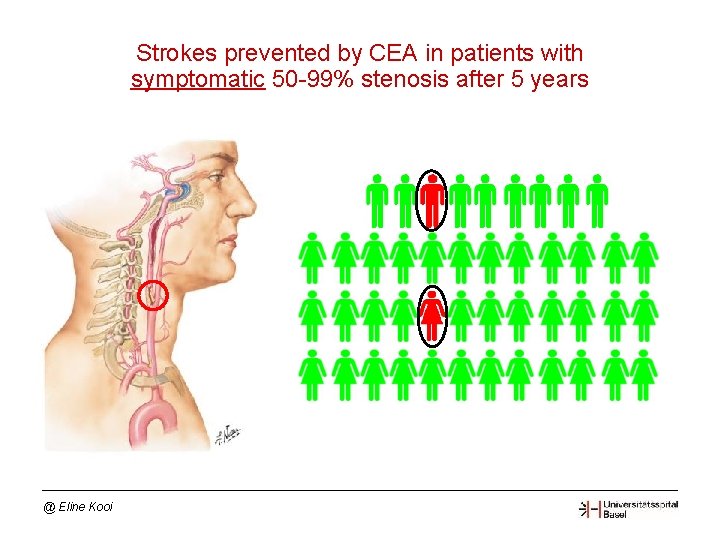 Strokes prevented by CEA in patients with symptomatic 50-99% stenosis after 5 years

@ Eline Kooi

Universitätsspital Basel